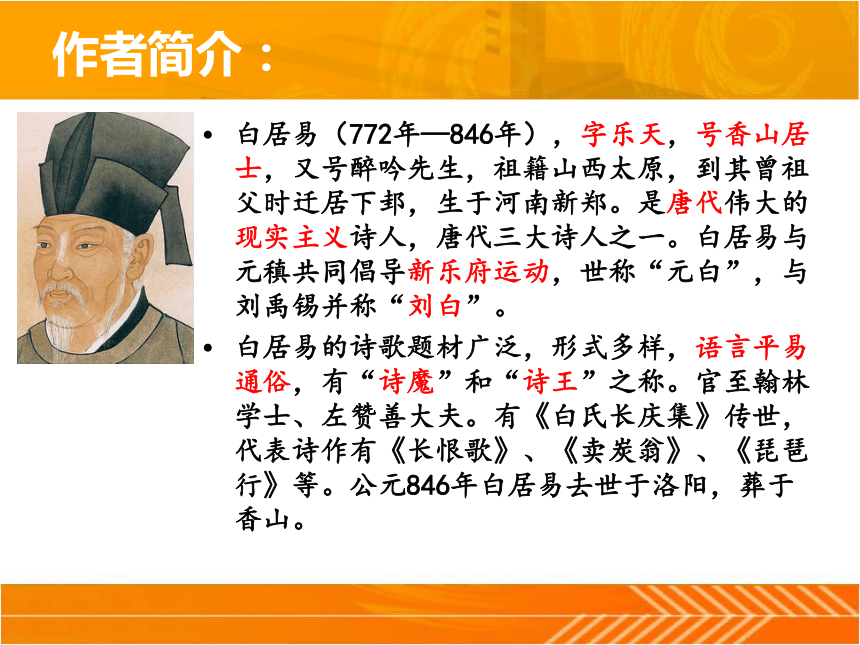 作者简介：

• 白居易（772年—846年），字乐天，号香山居士，又号醉吟先生，祖籍山西太原，到其曾祖父时迁居下邽，生于河南新郑。是唐代伟大的现实主义诗人，唐代三大诗人之一。白居易与元稹共同倡导新乐府运动，世称“元白”，与刘禹锡并称“刘白”。

• 白居易的诗歌题材广泛，形式多样，语言平易通俗，有“诗魔”和“诗王”之称。官至翰林学士、左赞善大夫。有《白氏长庆集》传世，代表诗作有《长恨歌》、《卖炭翁》、《琵琶行》等。公元846年白居易去世于洛阳，葬于香山。